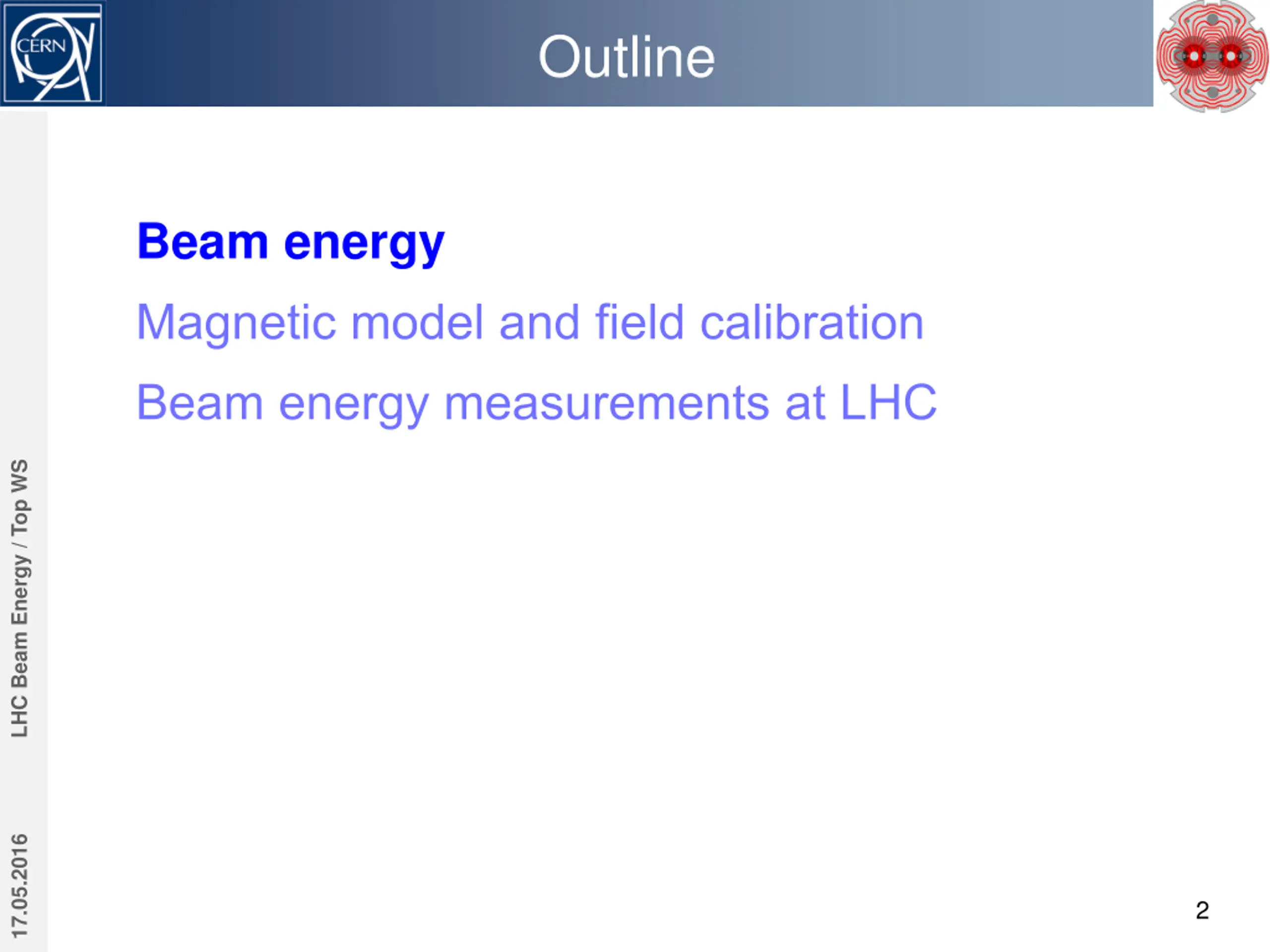 CERN

Outline

Beam energy

Magnetic model and field calibration

Beam energy measurements at LHC

LHC Beam Energy / Top WS

17.05.2016

2